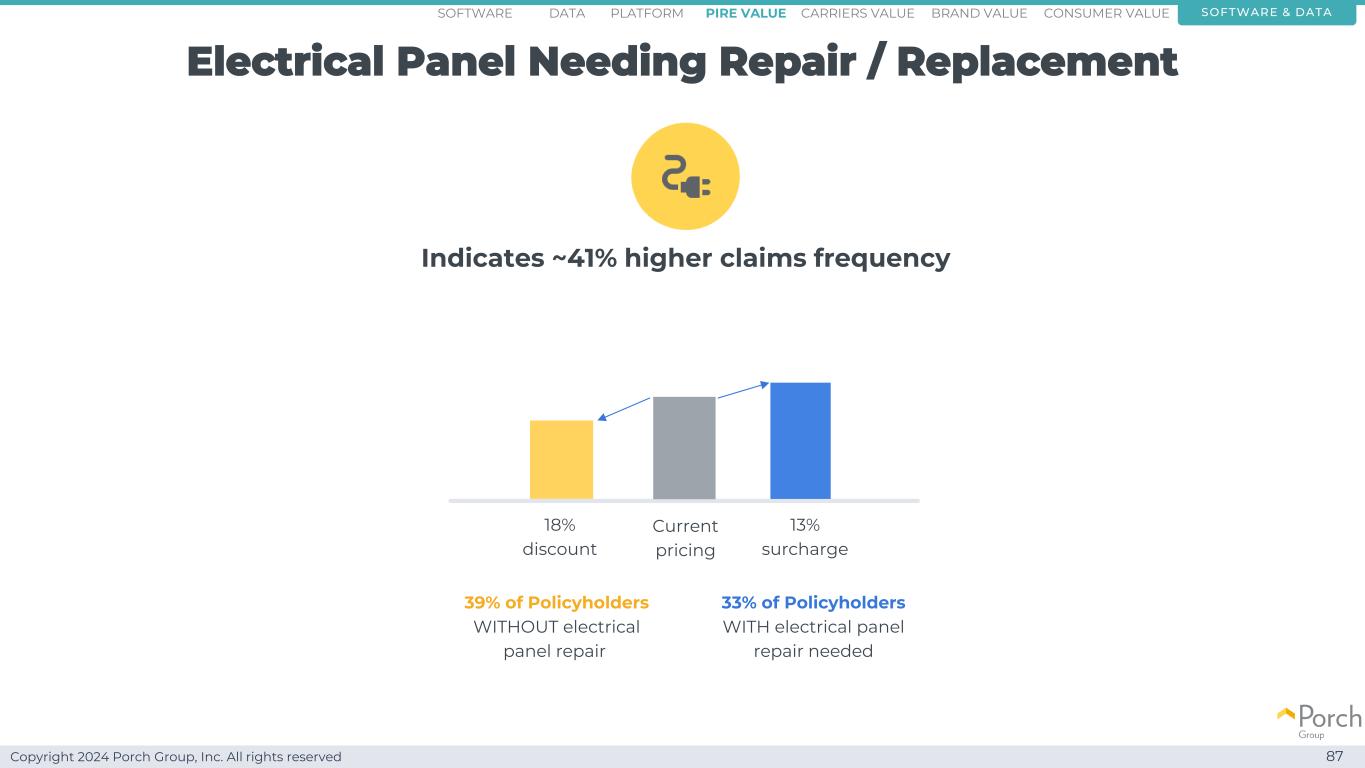 SOFTWARE DATA PLATFORM PIRE VALUE CARRIERS VALUE BRAND VALUE CONSUMER VALUE SOFTWARE & DATA

Electrical Panel Needing Repair / Replacement

Indicates ~41% higher claims frequency

18% discount

Current pricing

13% surcharge

39% of Policyholders
WITHOUT electrical panel repair

33% of Policyholders
WITH electrical panel repair needed

Porch Group

Copyright 2024 Porch Group, Inc. All rights reserved

87